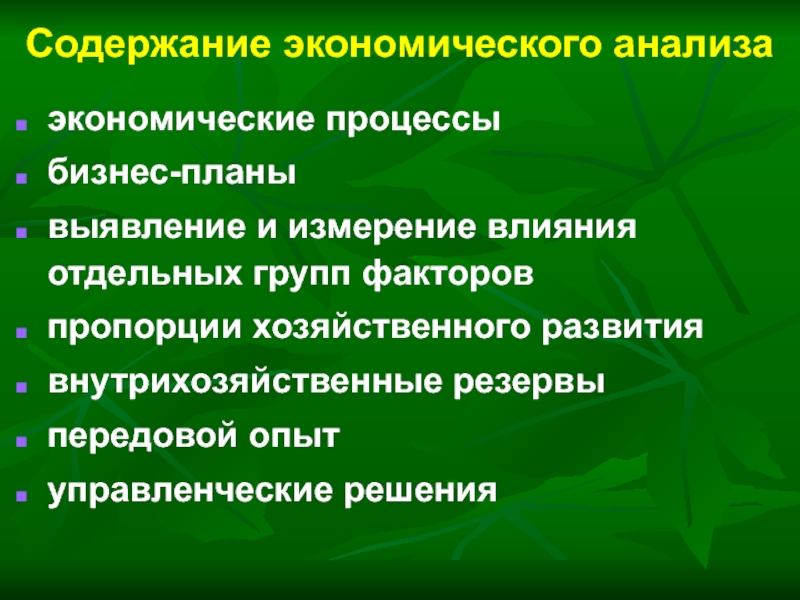 Содержание экономического анализа

- экономические процессы
- бизнес-планы
- выявление и измерение влияния отдельных групп факторов
- пропорции хозяйственного развития
- внутрихозяйственные резервы
- передовой опыт
- управленческие решения